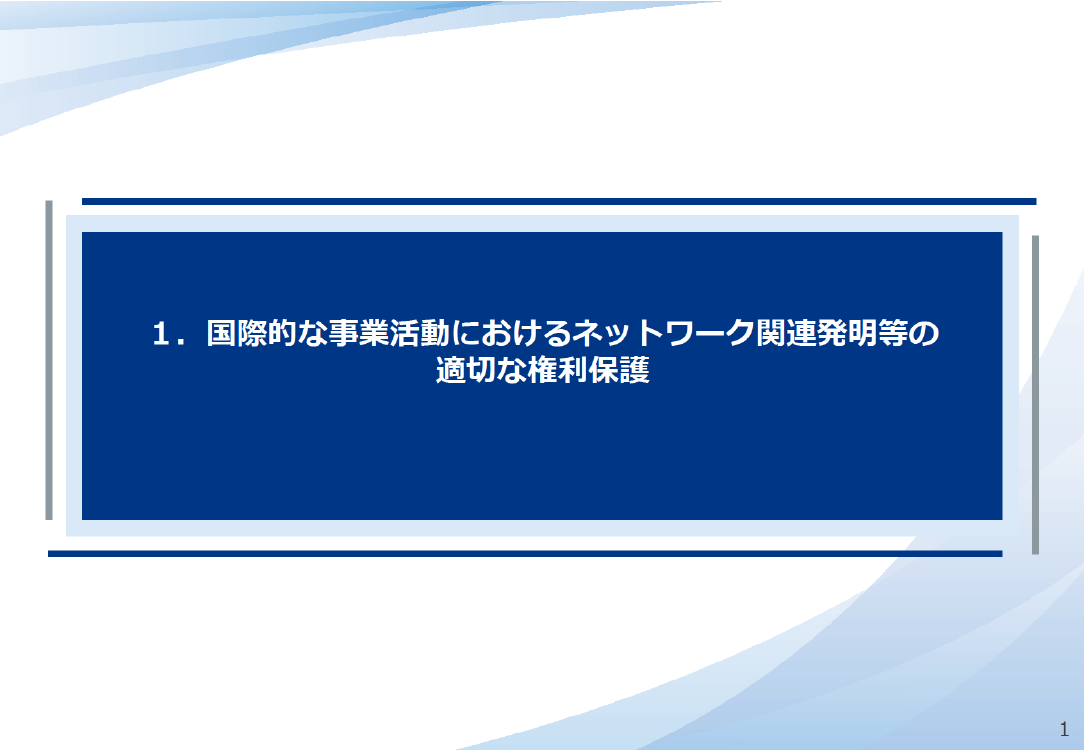 １．国際的な事業活動におけるネットワーク関連発明等の適切な権利保護

1